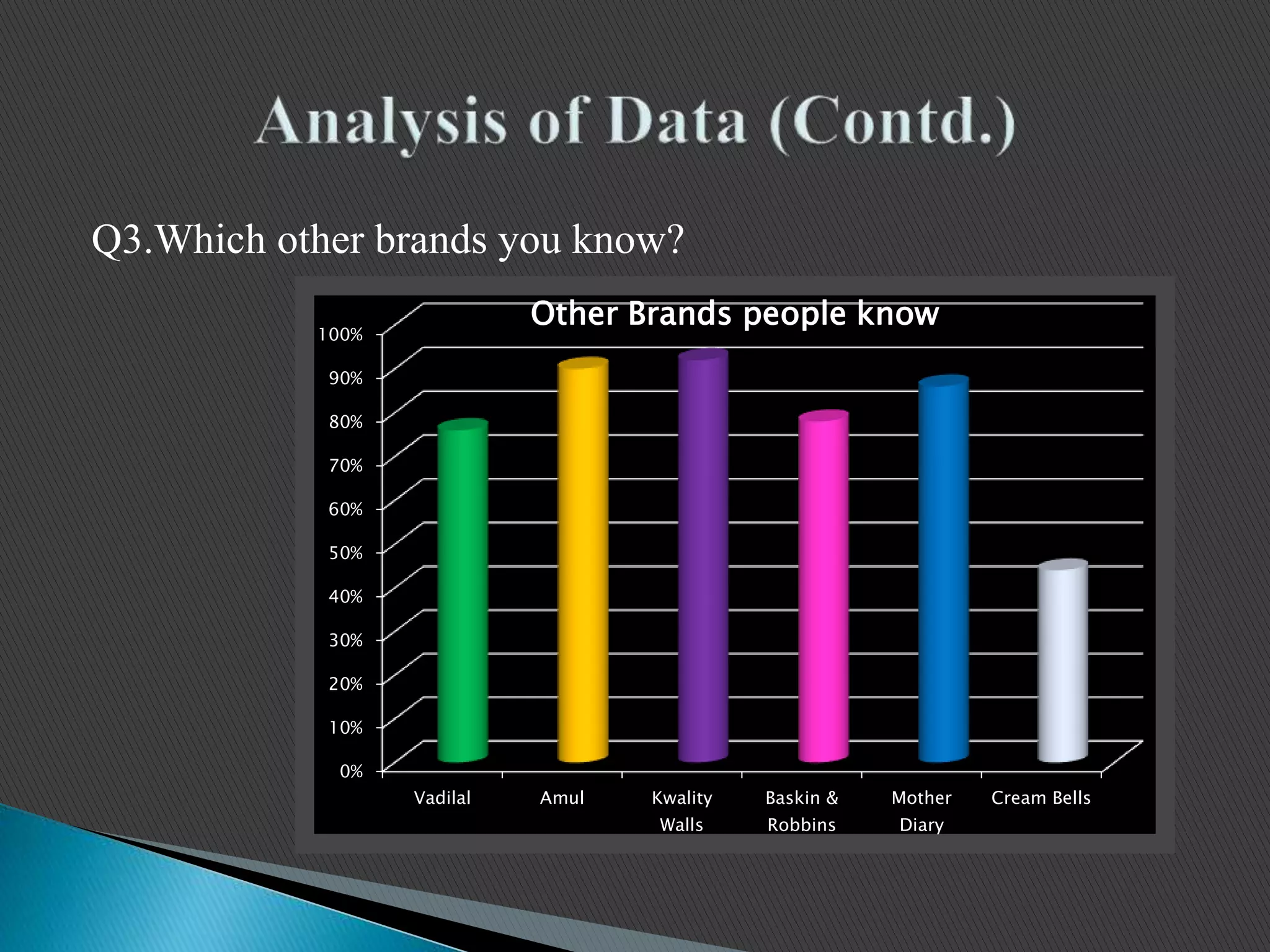 Analysis of Data (Contd.)

Q3.Which other brands you know?

Other Brands people know

100%
90%
80%
70%
60%
50%
40%
30%
20%
10%
0%

Vadilal
Amul
Kwality Walls
Baskin & Robbins
Mother Diary
Cream Bells